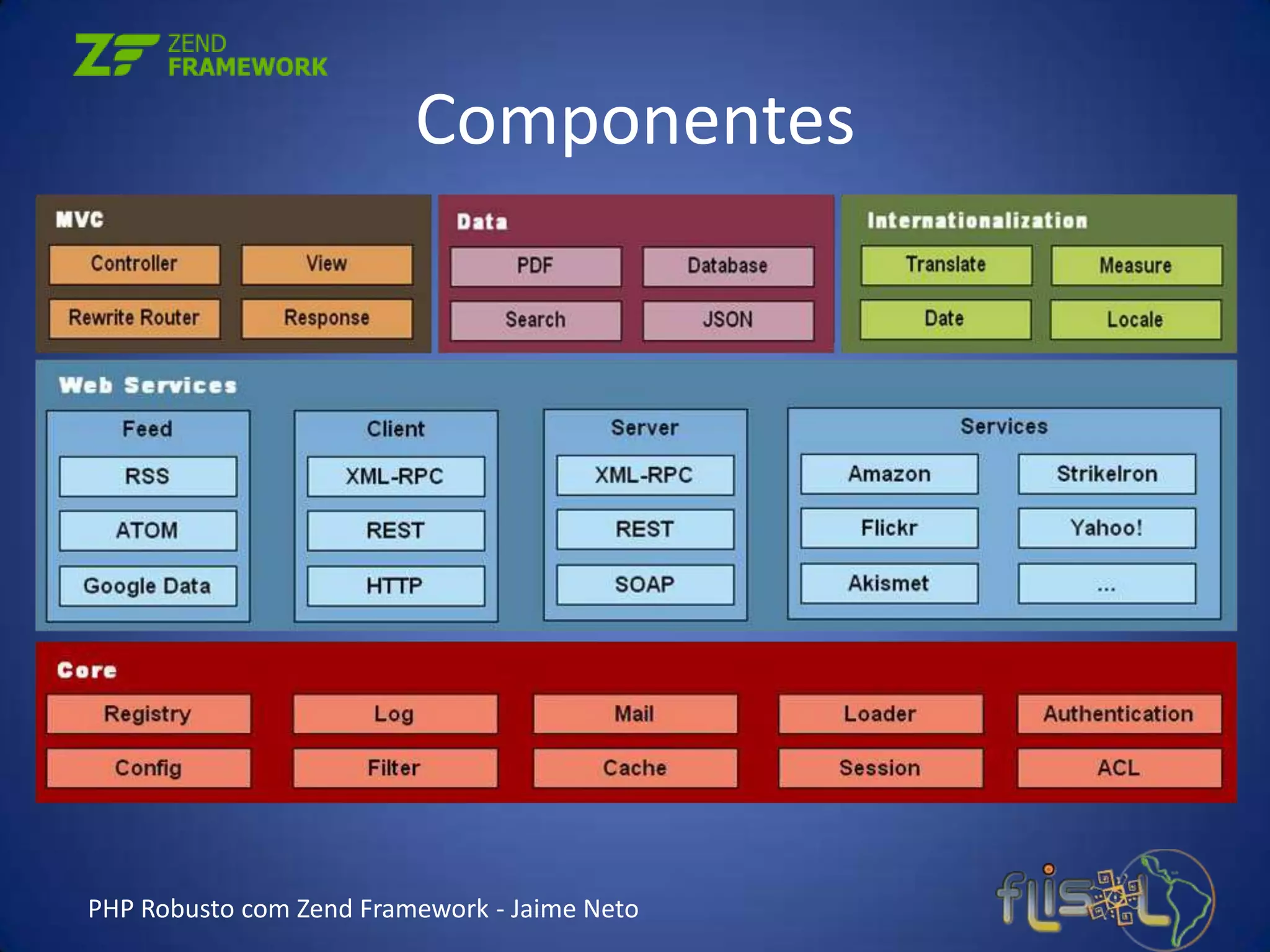 ZF ZEND FRAMEWORK

Componentes

MVC

Controller
View
Rewrite Router
Response

Data

PDF
Database
Search
JSON

Internationalization

Translate
Measure
Date
Locale

Web Services

Feed
RSS
ATOM
Google Data

Client
XML-RPC
REST
HTTP

Server
XML-RPC
REST
SOAP

Services
Amazon
StrikeIron
Flickr
Yahoo!
Akismet
...

Core

Registry
Log
Mail
Loader
Authentication
Config
Filter
Cache
Session
ACL

PHP Robusto com Zend Framework - Jaime Neto

flisol